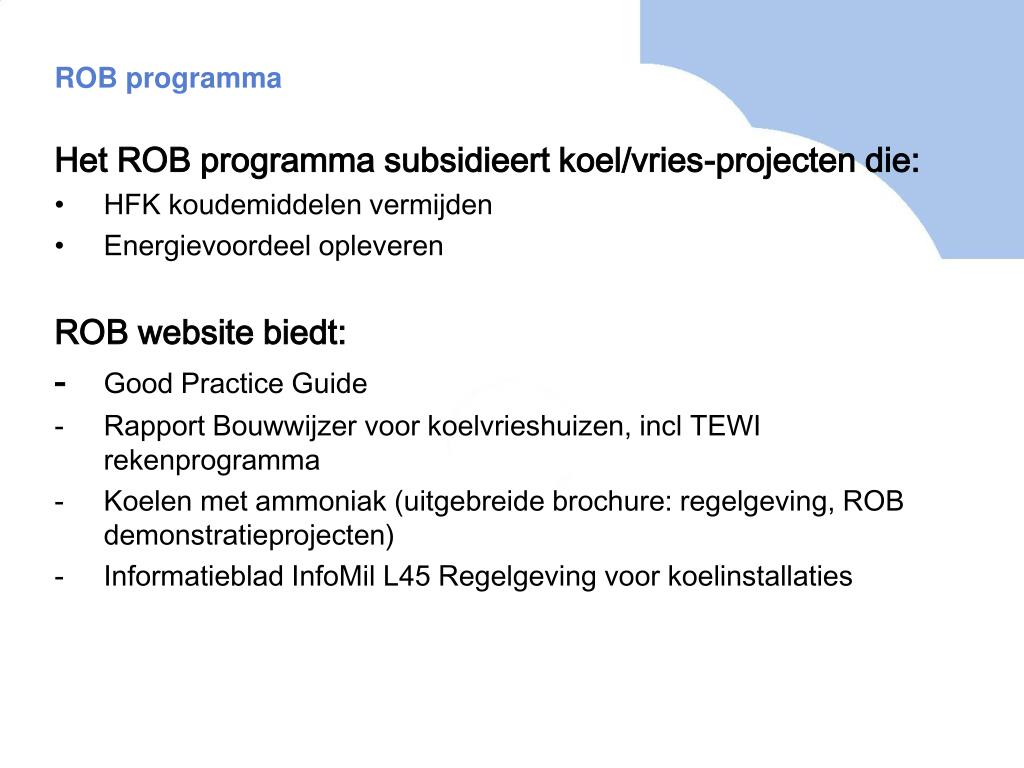 ROB programma

Het ROB programma subsidieert koel/vries-projecten die:
• HFK koudemiddelen vermijden
• Energievoordeel opleveren

ROB website biedt:
- Good Practice Guide
- Rapport Bouwwijzer voor koelvrieshuizen, incl TEWI rekenprogramma
- Koelen met ammoniak (uitgebreide brochure: regelgeving, ROB demonstratieprojecten)
- Informatieblad InfoMil L45 Regelgeving voor koelinstallaties